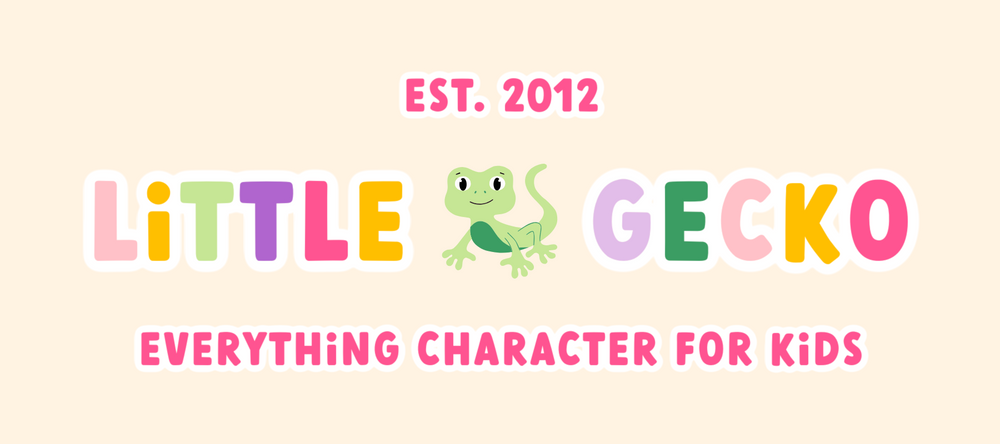 EST. 2012

LiTTLE GECKO

EVERYTHiNG CHARACTER FOR KiDS